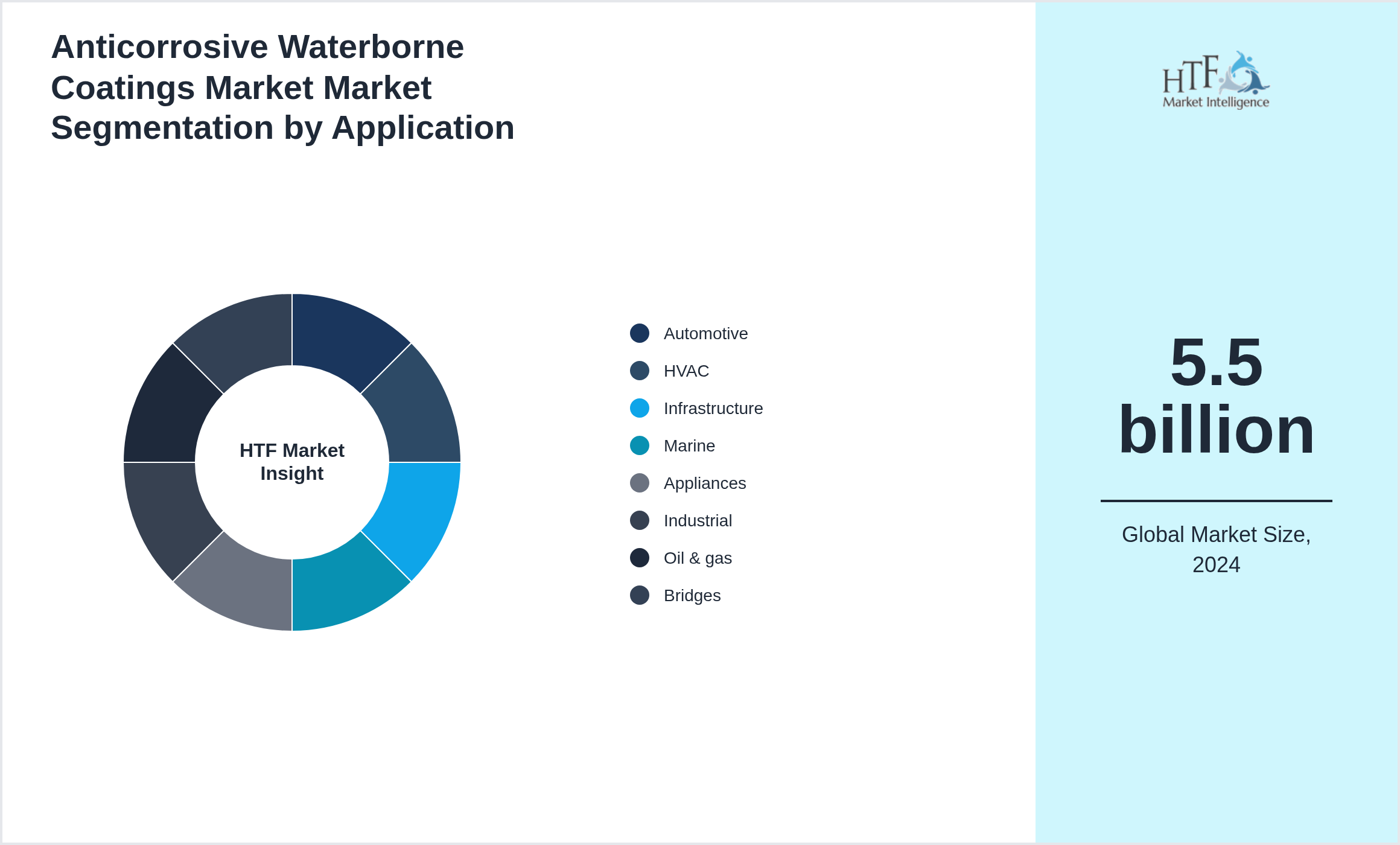 Anticorrosive Waterborne Coatings Market Market Segmentation by Application

HTF Market Insight

Automotive
HVAC
Infrastructure
Marine
Appliances
Industrial
Oil & gas
Bridges

HTF Market Intelligence

5.5 billion

Global Market Size, 2024